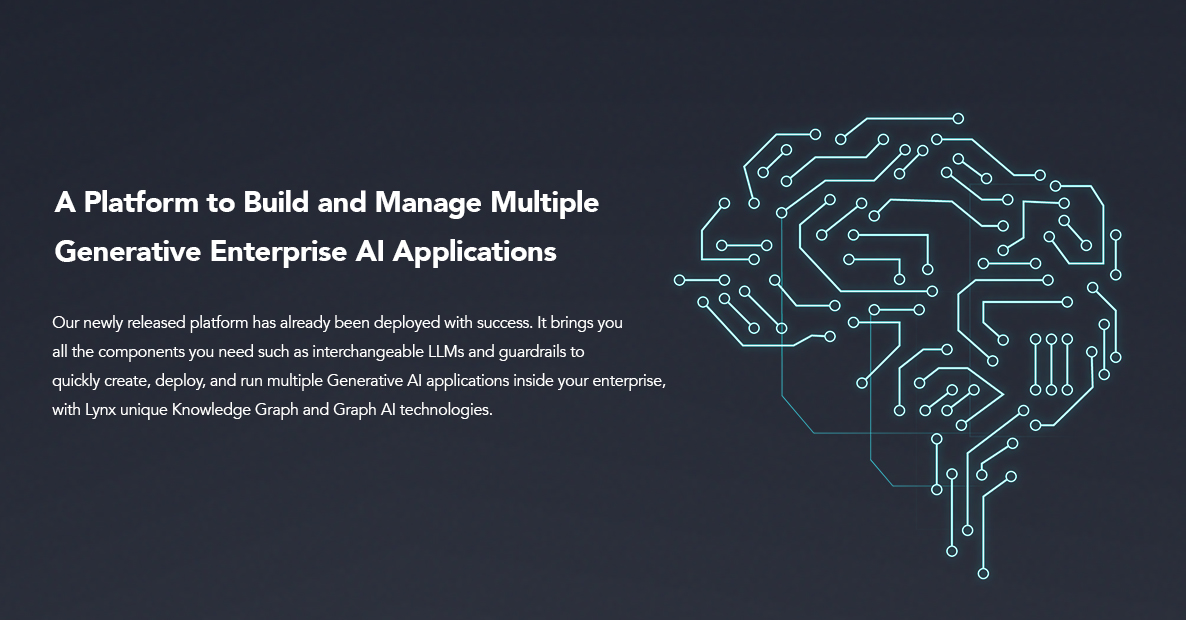 A Platform to Build and Manage Multiple Generative Enterprise AI Applications

Our newly released platform has already been deployed with success. It brings you all the components you need such as interchangeable LLMs and guardrails to quickly create, deploy, and run multiple Generative AI applications inside your enterprise, with Lynx unique Knowledge Graph and Graph AI technologies.